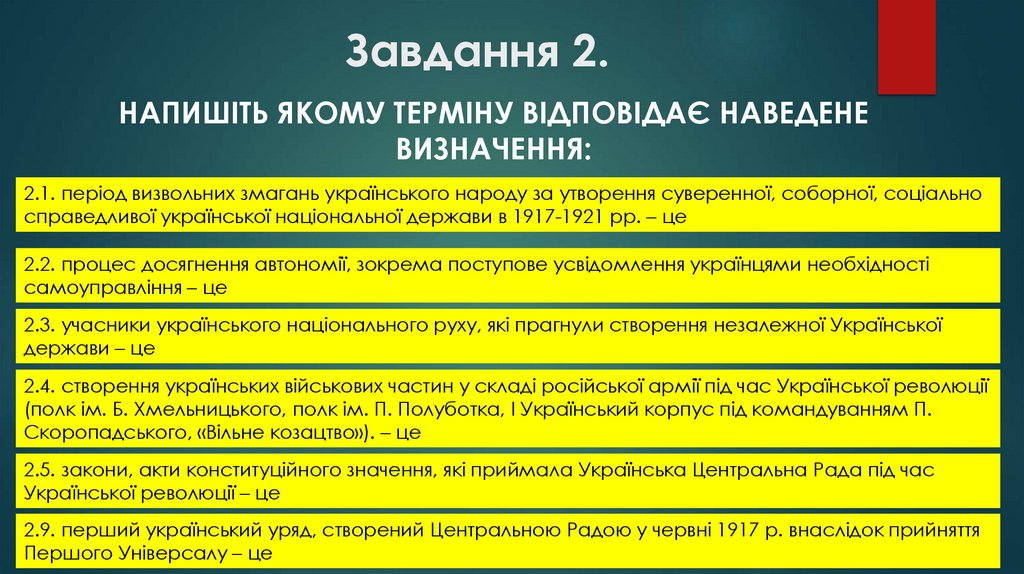 Завдання 2.

НАПИШІТЬ ЯКОМУ ТЕРМІНУ ВІДПОВІДАЄ НАВЕДЕНЕ ВИЗНАЧЕННЯ:

2.1. період визвольних змагань українського народу за утворення суверенної, соборної, соціально справедливої української національної держави в 1917-1921 рр. – це

2.2. процес досягнення автономії, зокрема поступове усвідомлення українцями необхідності самоуправління – це

2.3. учасники українського національного руху, які прагнули створення незалежної Української держави – це

2.4. створення українських військових частин у складі російської армії під час Української революції (полк ім. Б. Хмельницького, полк ім. П. Полуботка, І Український корпус під командуванням П. Скоропадського, «Вільне козацтво»). – це

2.5. закони, акти конституційного значення, які приймала Українська Центральна Рада під час Української революції – це

2.9. перший український уряд, створений Центральною Радою у червні 1917 р. внаслідок прийняття Першого Універсалу – це